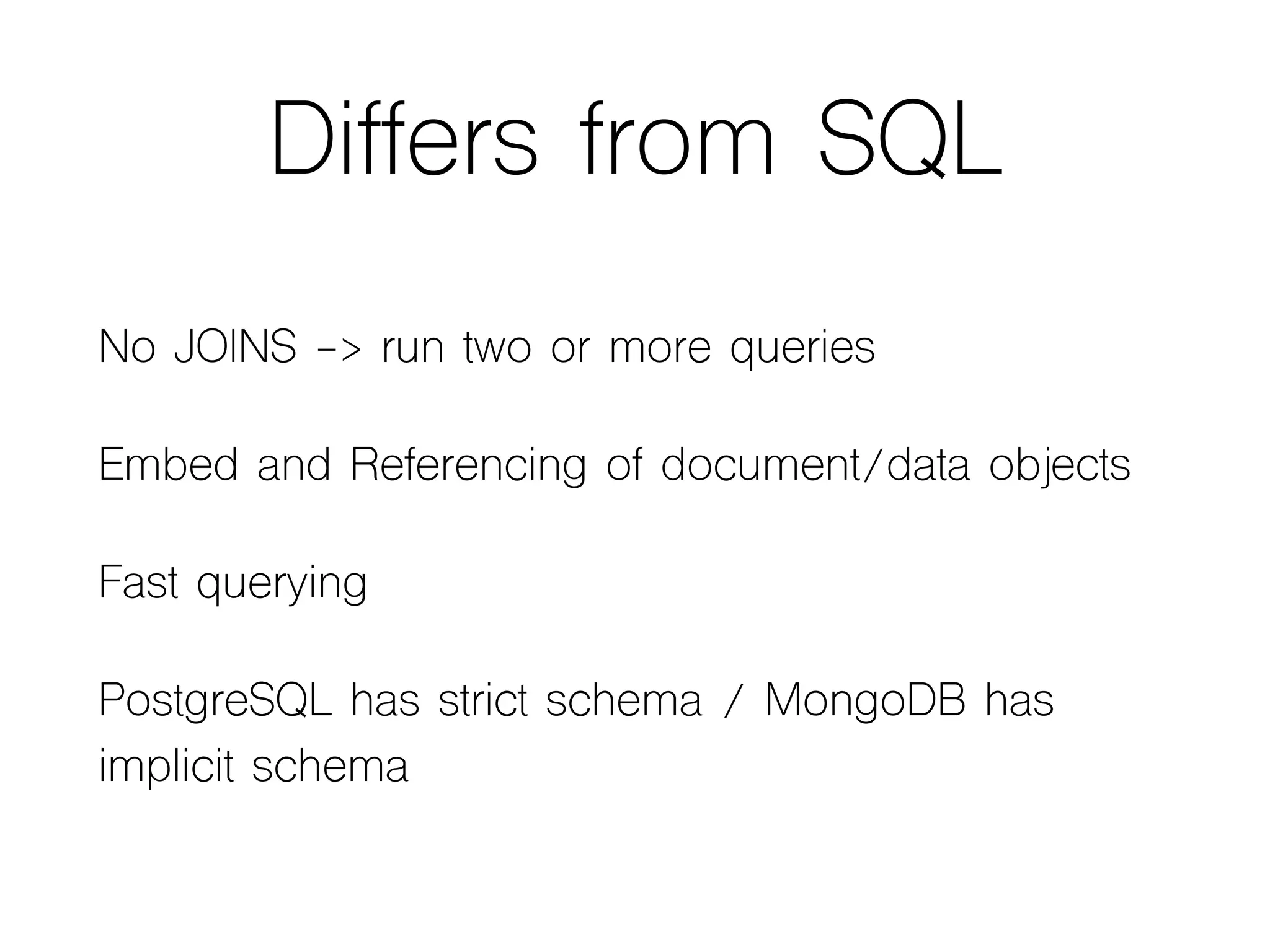 Differs from SQL

No JOINS -> run two or more queries

Embed and Referencing of document/data objects

Fast querying

PostgreSQL has strict schema / MongoDB has implicit schema